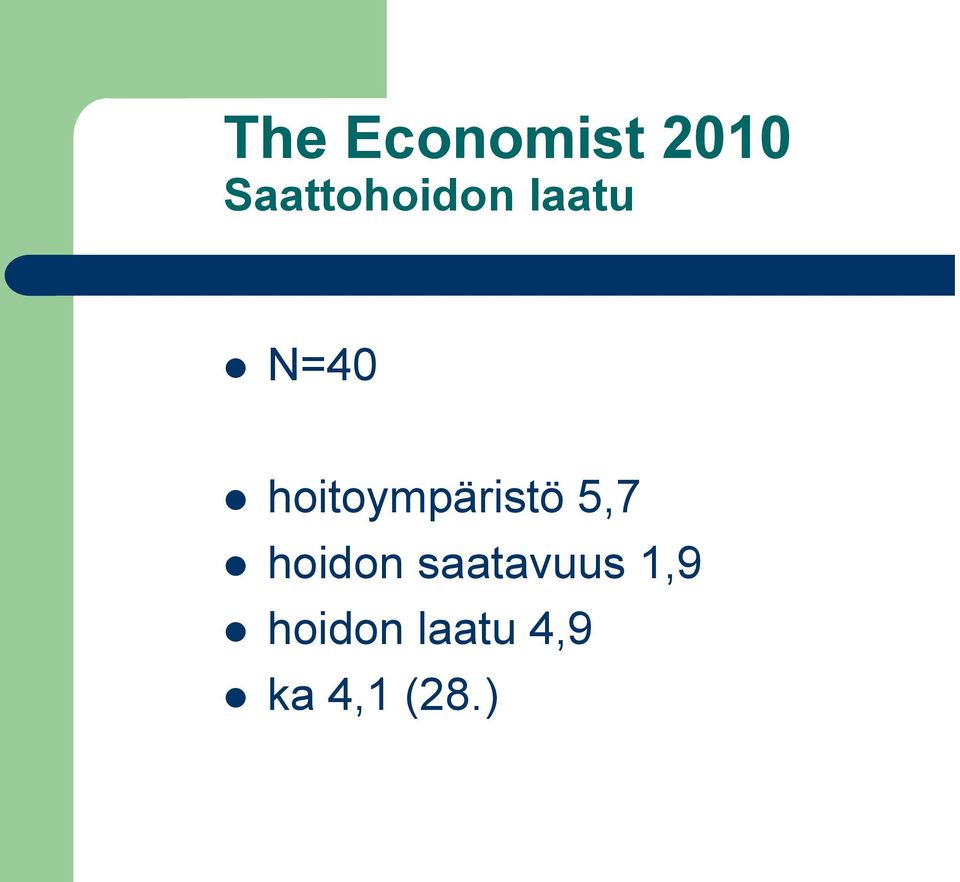 The Economist 2010
Saattohoidon laatu

- N=40

- hoitoympäristö 5,7
- hoidon saatavuus 1,9
- hoidon laatu 4,9
- ka 4,1 (28.)